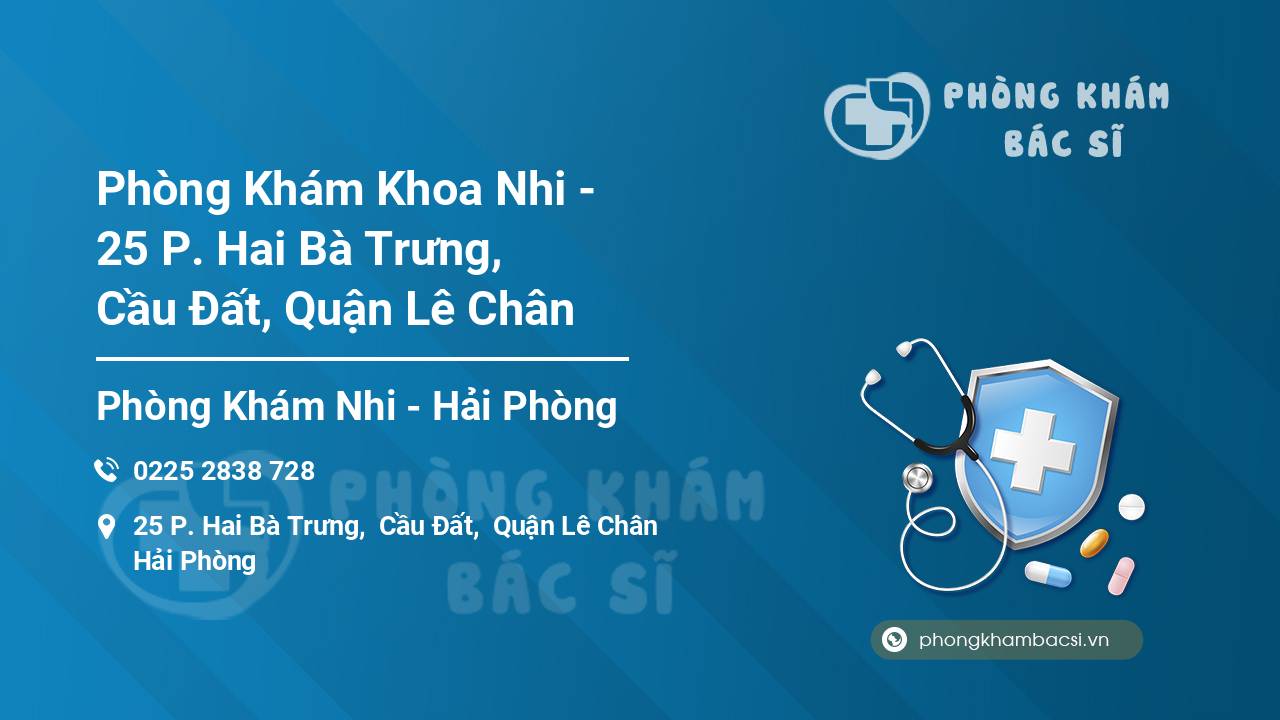 PHÒNG KHÁM
BÁC SĨ

Phòng Khám Khoa Nhi - 25 P. Hai Bà Trưng, Cầu Đất, Quận Lê Chân

Phòng Khám Nhi - Hải Phòng

0225 2838 728

25 P. Hai Bà Trưng, Cầu Đất, Quận Lê Chân Hải Phòng

PHÒNG KHÁM
BÁC SĨ

phongkhambacsi.vn